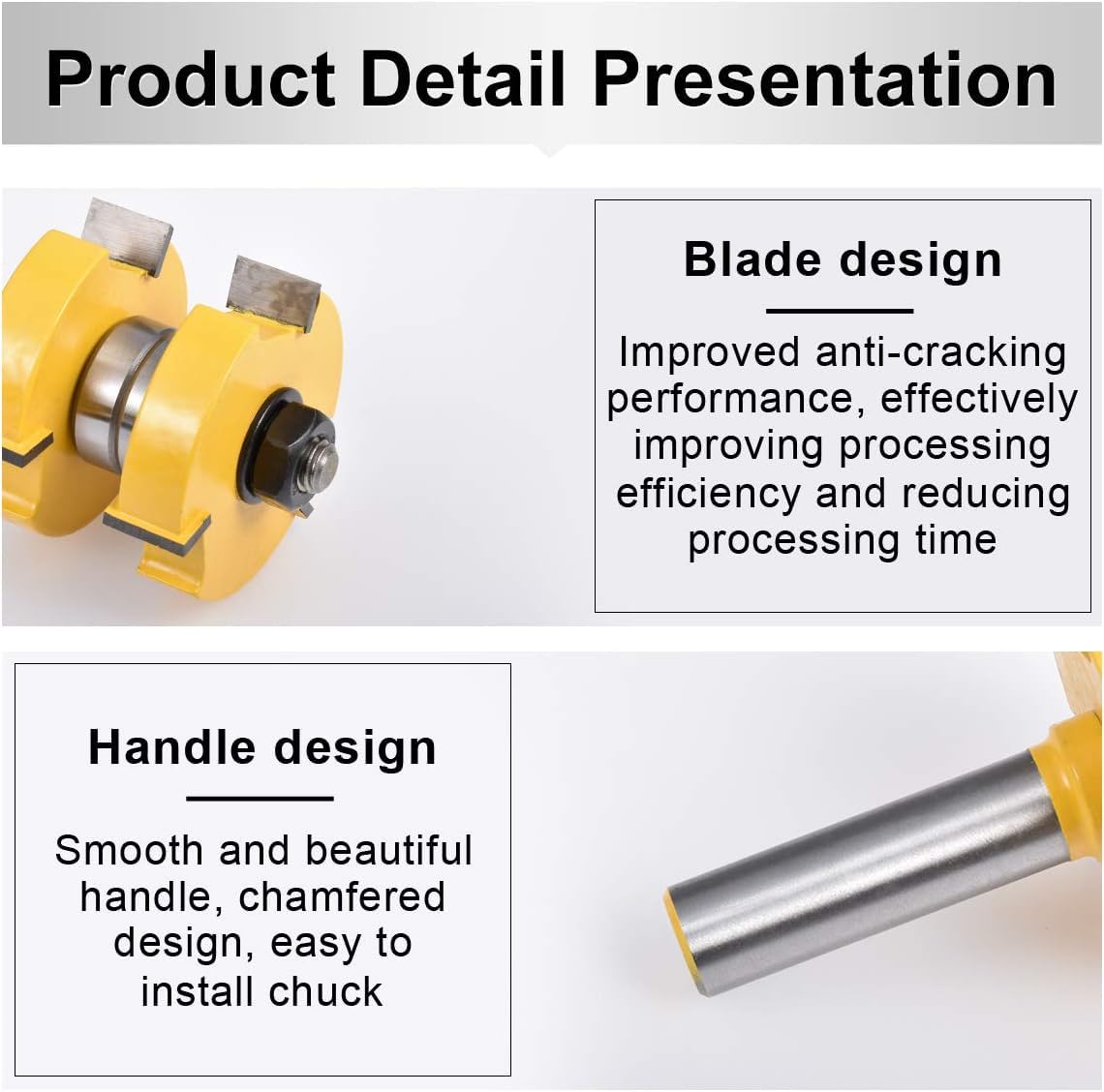 Product Detail Presentation

Blade design

Improved anti-cracking performance, effectively improving processing efficiency and reducing processing time

Handle design

Smooth and beautiful handle, chamfered design, easy to install chuck